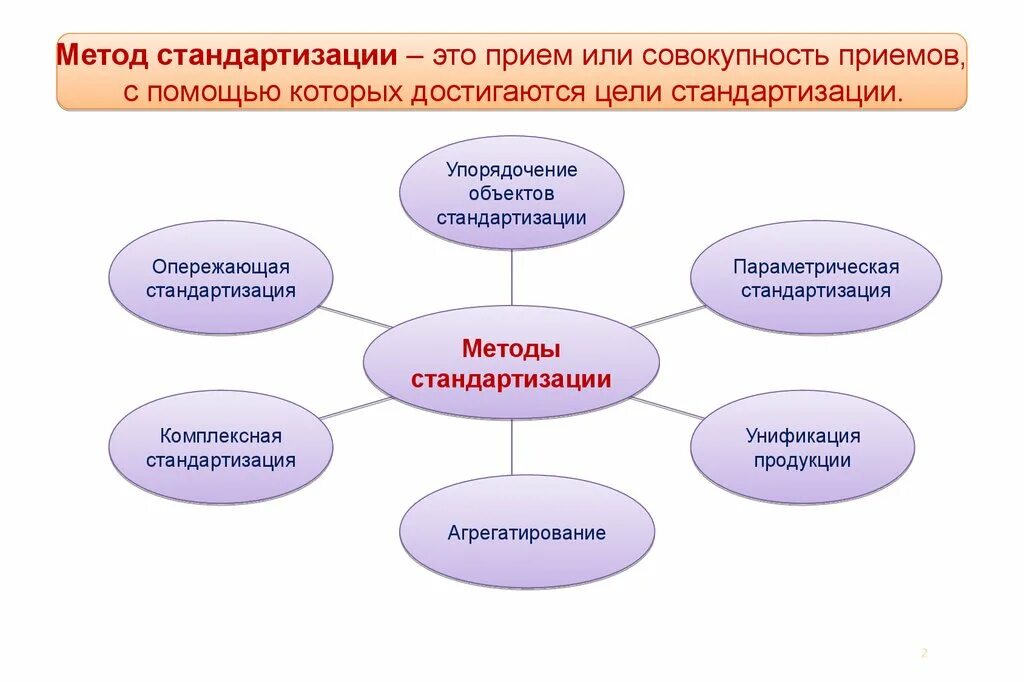 Метод стандартизации – это прием или совокупность приемов, с помощью которых достигаются цели стандартизации.

Упорядочение объектов стандартизации

Опережающая стандартизация

Параметрическая стандартизация

Методы стандартизации

Комплексная стандартизация

Унификация продукции

Агрегатирование

2